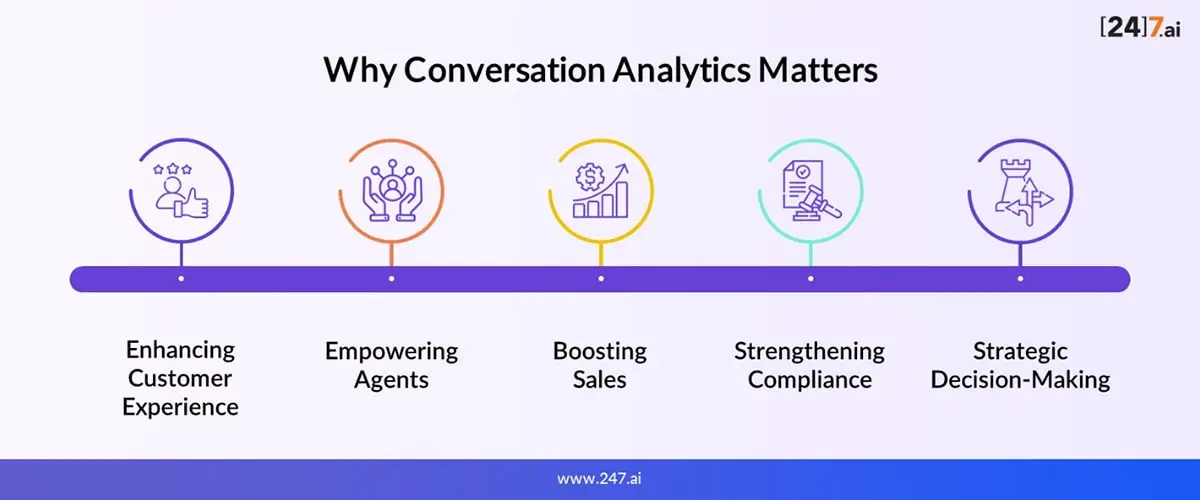 [24]7.ai

Why Conversation Analytics Matters

Enhancing Customer Experience

Empowering Agents

Boosting Sales

Strengthening Compliance

Strategic Decision-Making

www.247.ai